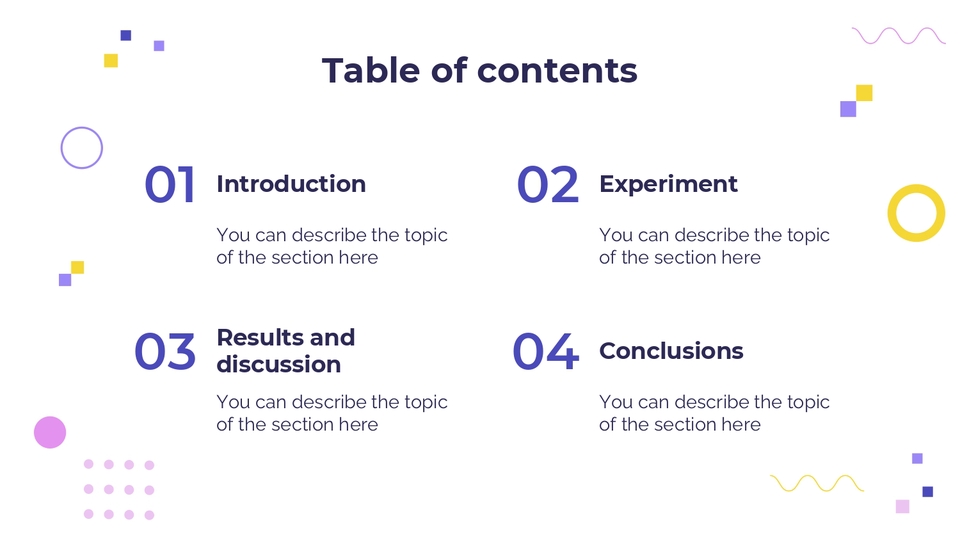 Table of contents

01 Introduction

You can describe the topic of the section here

02 Experiment

You can describe the topic of the section here

03 Results and discussion

You can describe the topic of the section here

04 Conclusions

You can describe the topic of the section here